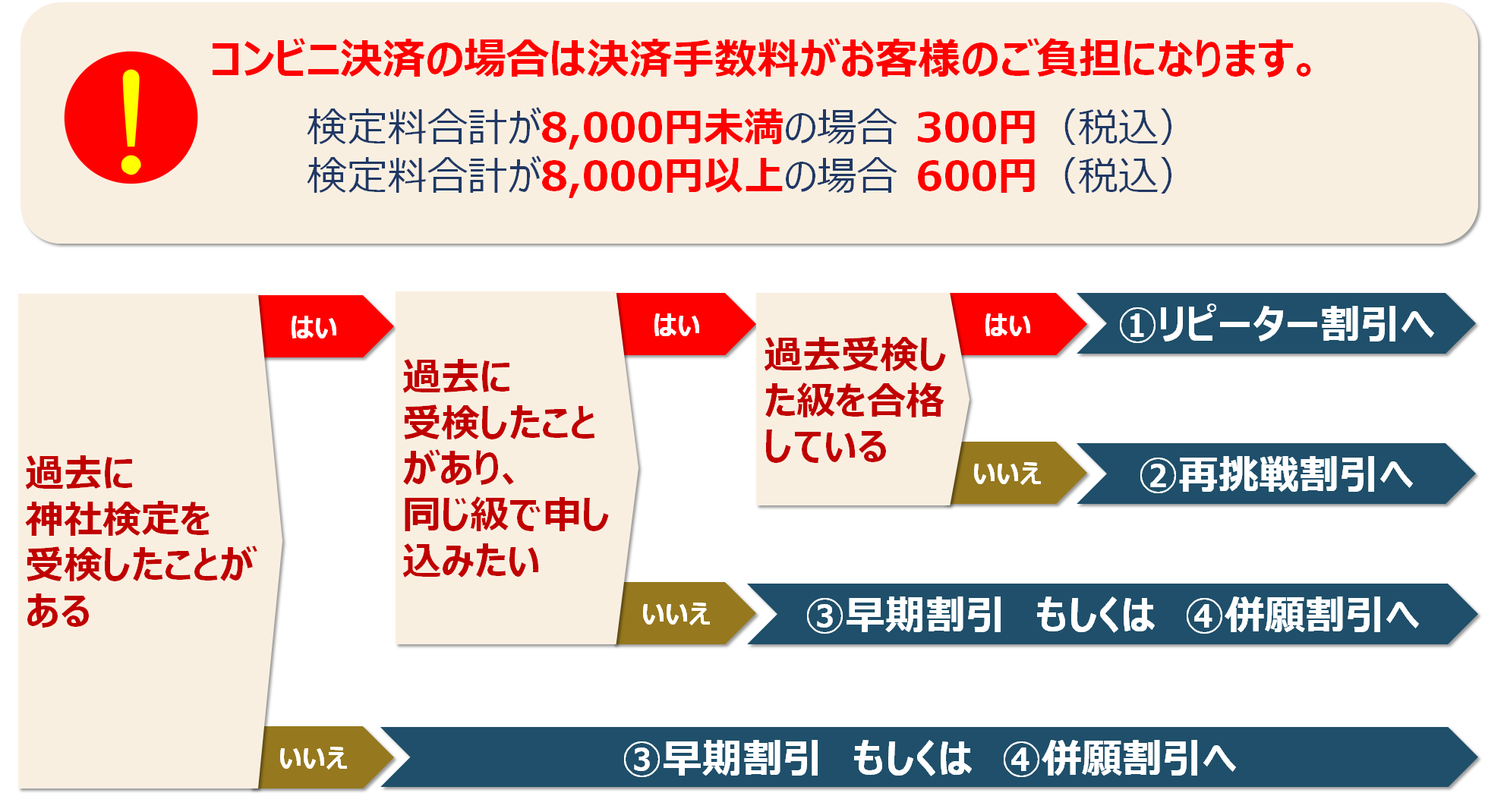 !

コンビニ決済の場合は決済手数料がお客様のご負担になります。

検定料合計が8,000円未満の場合 300円（税込）
検定料合計が8,000円以上の場合 600円（税込）

過去に神社検定を受検したことがある

はい

過去に受検したことがあり、同じ級で申し込みたい

はい

過去受検した級を合格している

はい

①リピーター割引へ

いいえ

②再挑戦割引へ

いいえ

③早期割引 もしくは ④併願割引へ

いいえ

③早期割引 もしくは ④併願割引へ